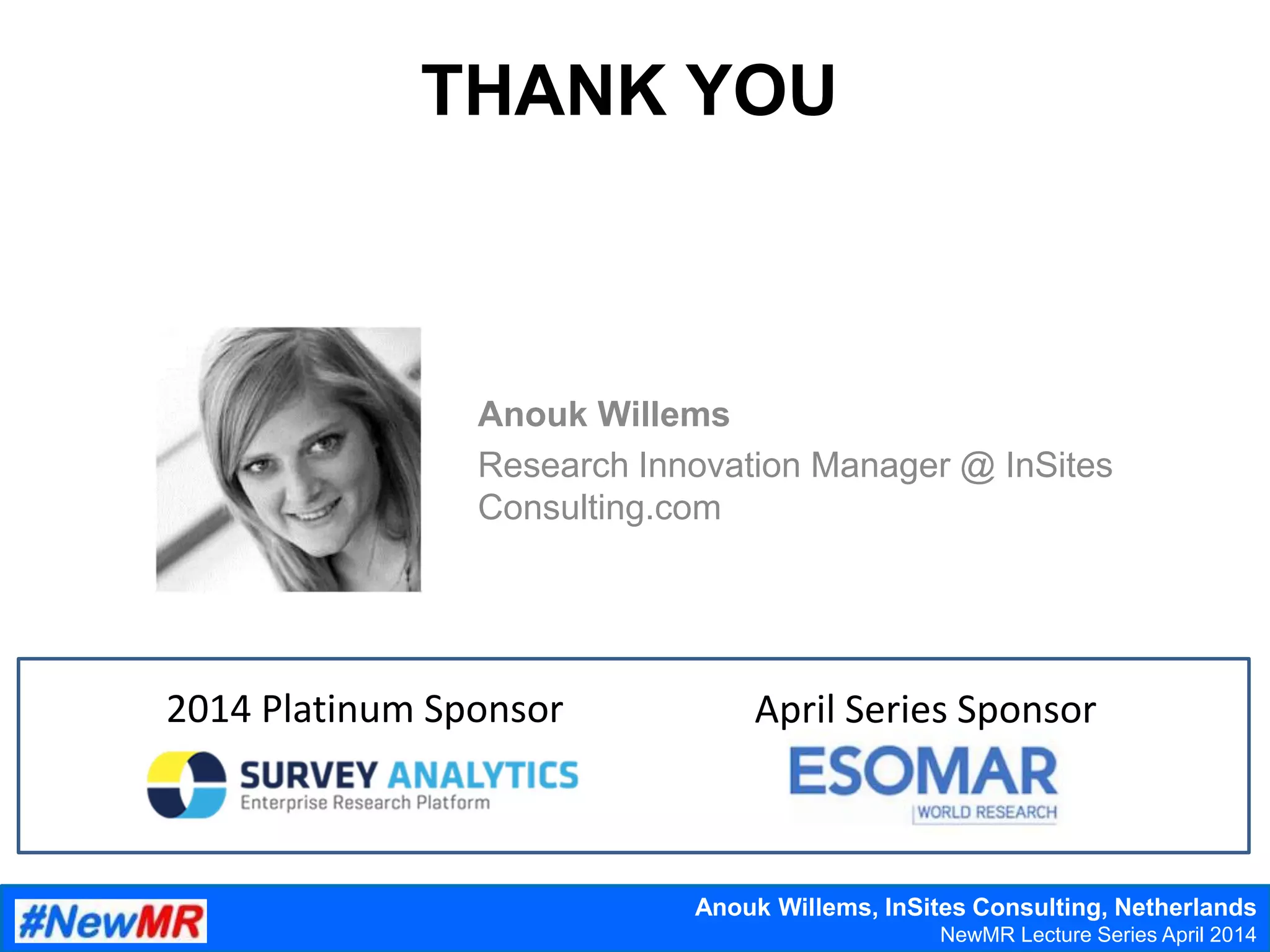 THANK YOU

Anouk Willems
Research Innovation Manager @ InSites Consulting.com

2014 Platinum Sponsor

SURVEY ANALYTICS
Enterprise Research Platform

April Series Sponsor

ESOMAR
WORLD RESEARCH

#NewMR

Anouk Willems, InSites Consulting, Netherlands
NewMR Lecture Series April 2014